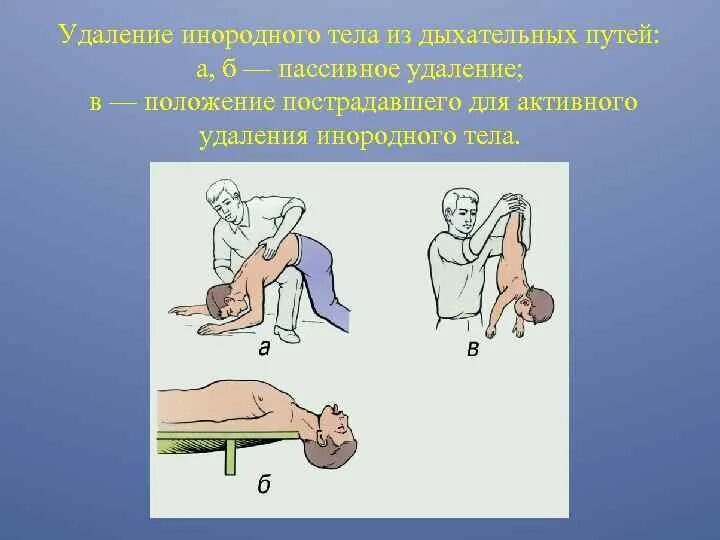 Удаление инородного тела из дыхательных путей:
а, б — пассивное удаление;
в — положение пострадавшего для активного удаления инородного тела.

а

в

б